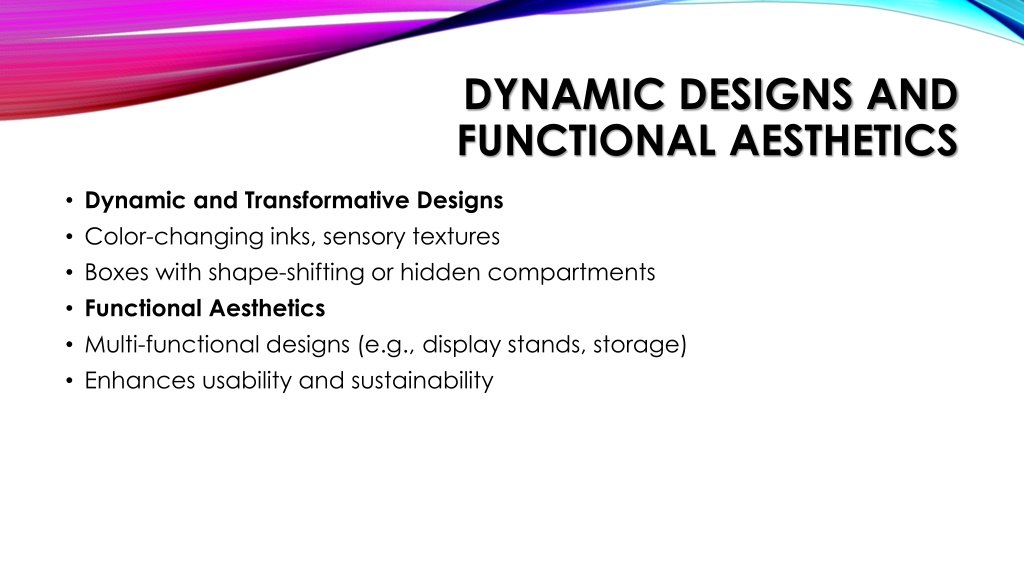 DYNAMIC DESIGNS AND FUNCTIONAL AESTHETICS

• Dynamic and Transformative Designs
• Color-changing inks, sensory textures
• Boxes with shape-shifting or hidden compartments
• Functional Aesthetics
• Multi-functional designs (e.g., display stands, storage)
• Enhances usability and sustainability